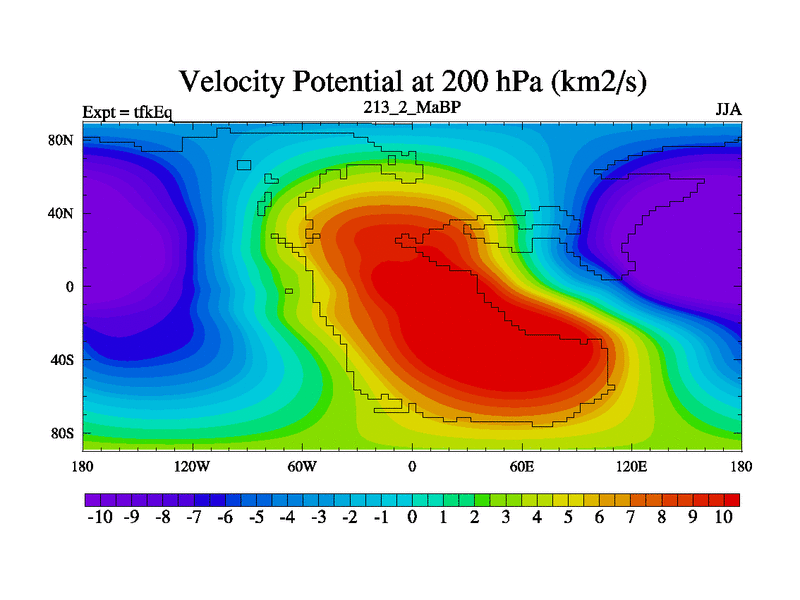 Velocity Potential at 200 hPa (km2/s)

Expt = tfkEq

213_2_MaBP

JJA

80N

40N

0

40S

80S

180

120W

60W

0

60E

120E

180

-10 -9 -8 -7 -6 -5 -4 -3 -2 -1 0 1 2 3 4 5 6 7 8 9 10